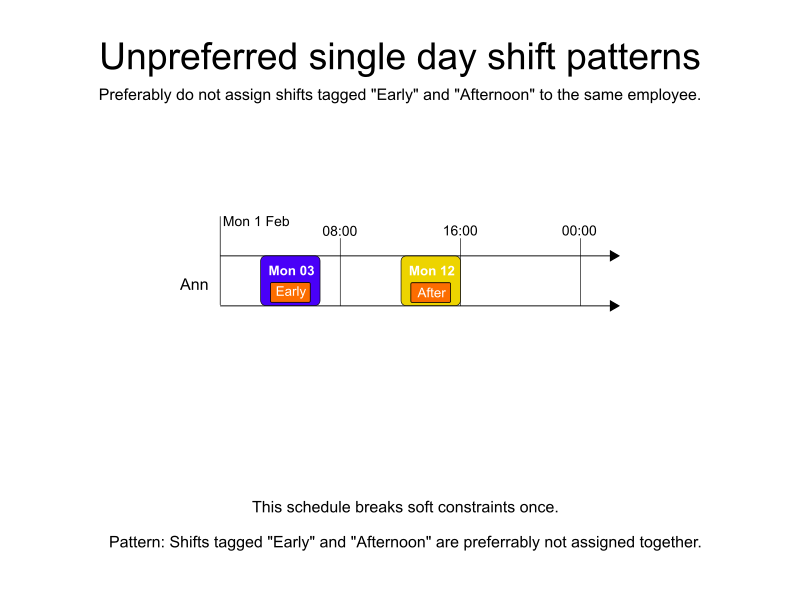 Unpreferred single day shift patterns

Preferably do not assign shifts tagged "Early" and "Afternoon" to the same employee.

Mon 1 Feb

08:00

16:00

00:00

Ann

Mon 03

Early

Mon 12

After

This schedule breaks soft constraints once.

Pattern: Shifts tagged "Early" and "Afternoon" are preferrably not assigned together.